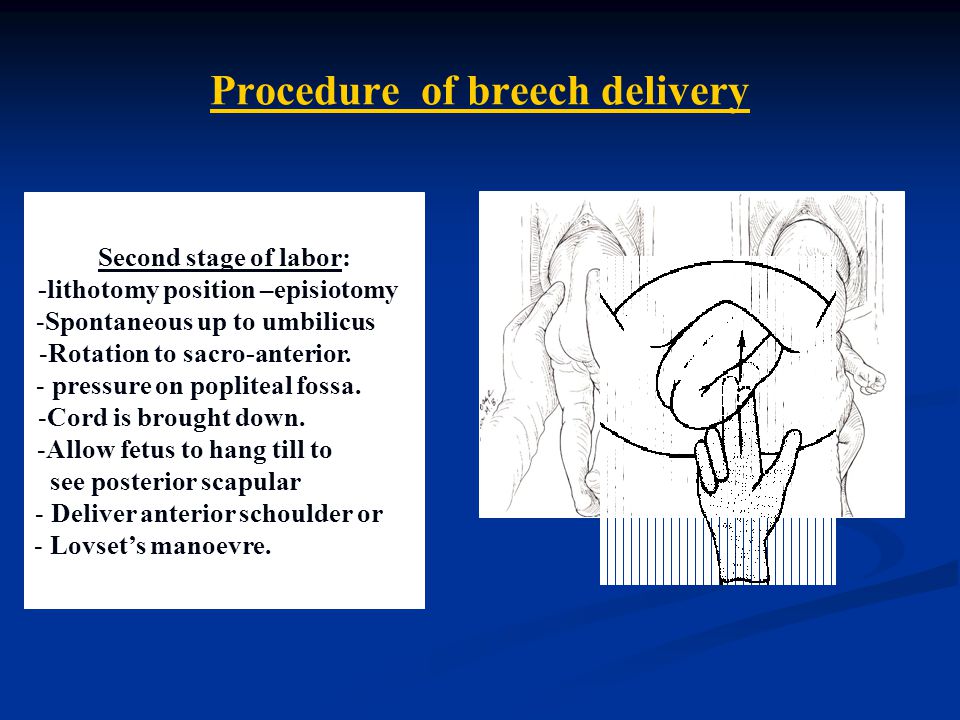 Procedure of breech delivery

Second stage of labor:
-lithotomy position –episiotomy
-Spontaneous up to umbilicus
-Rotation to sacro-anterior.
- pressure on popliteal fossa.
-Cord is brought down.
-Allow fetus to hang till to see posterior scapular
- Deliver anterior schoulder or
- Lovset's manoevre.